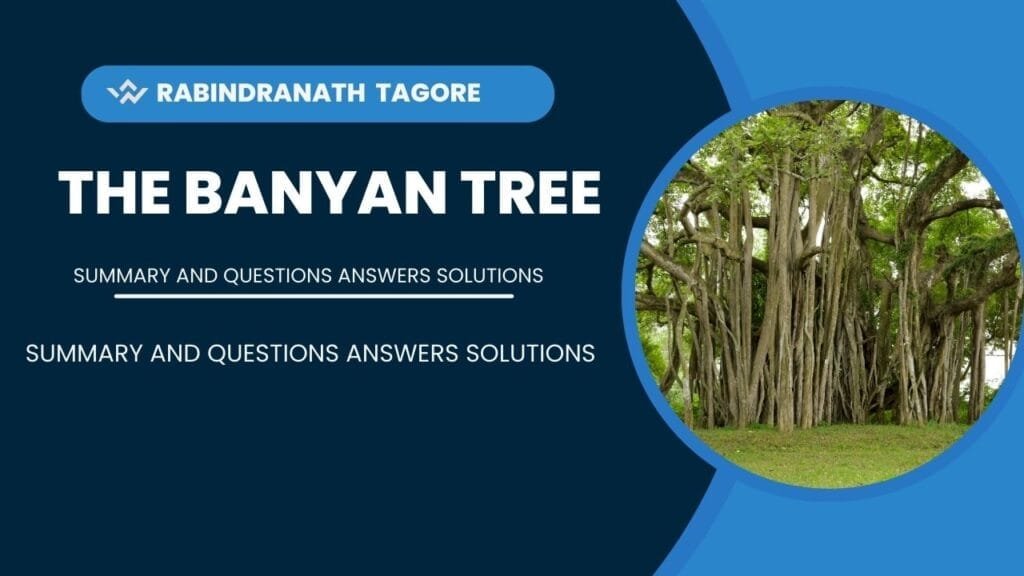 RABINDRANATH TAGORE

THE BANYAN TREE

SUMMARY AND QUESTIONS ANSWERS SOLUTIONS

SUMMARY AND QUESTIONS ANSWERS SOLUTIONS